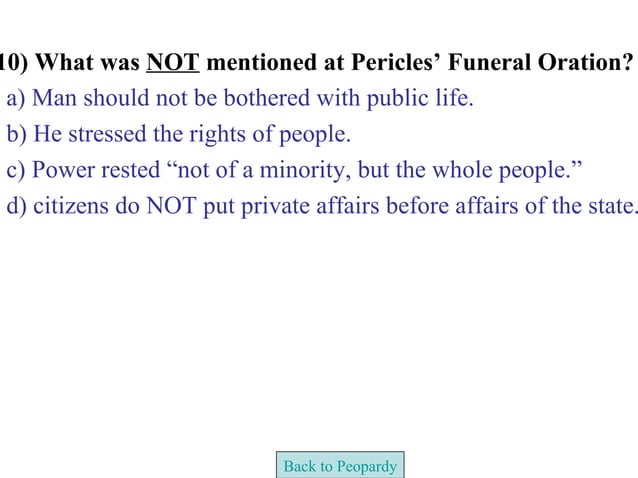 10) What was NOT mentioned at Pericles' Funeral Oration?
a) Man should not be bothered with public life.
b) He stressed the rights of people.
c) Power rested "not of a minority, but the whole people."
d) citizens do NOT put private affairs before affairs of the state.

Back to Peopardy